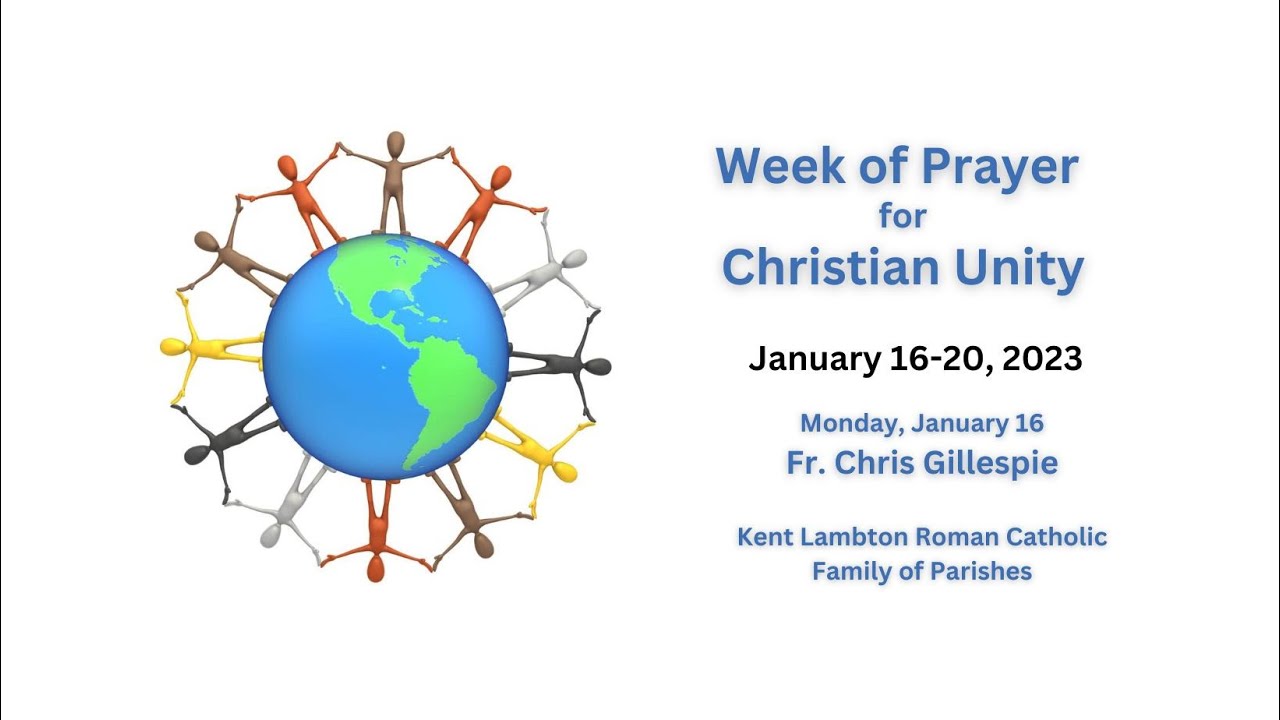 Week of Prayer
for
Christian Unity

January 16-20, 2023

Monday, January 16
Fr. Chris Gillespie

Kent Lambton Roman Catholic
Family of Parishes